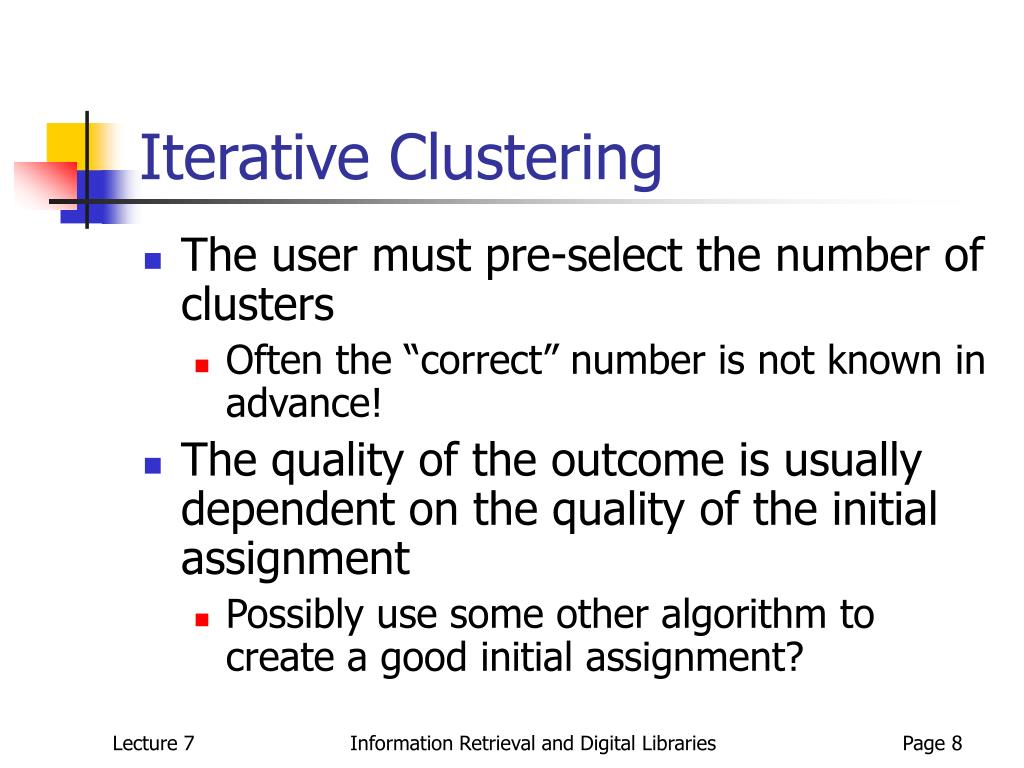 Iterative Clustering

The user must pre-select the number of clusters

Often the “correct” number is not known in advance!

The quality of the outcome is usually dependent on the quality of the initial assignment

Possibly use some other algorithm to create a good initial assignment?

Lecture 7

Information Retrieval and Digital Libraries

Page 8